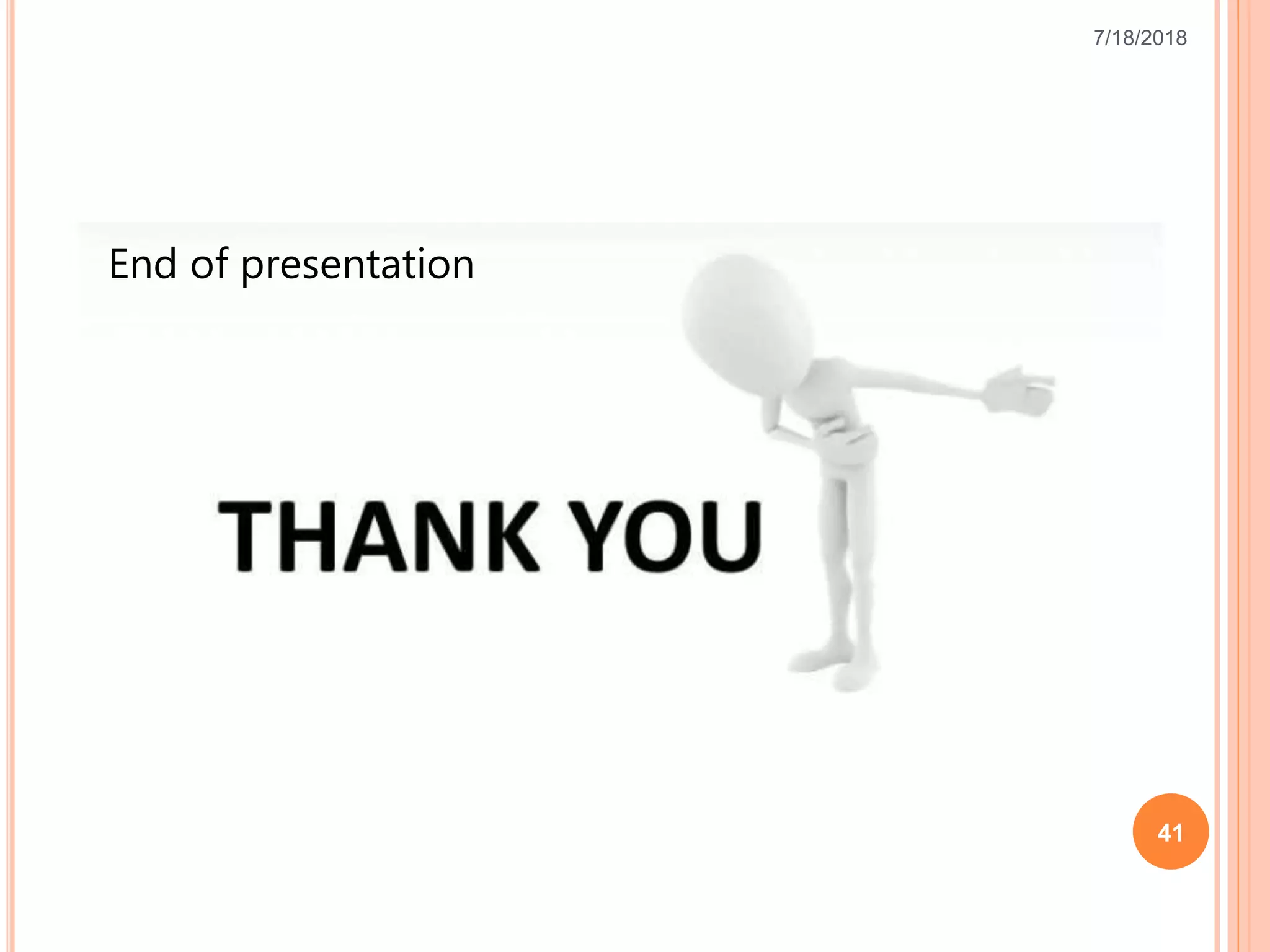 7/18/2018

End of presentation

THANK YOU

41